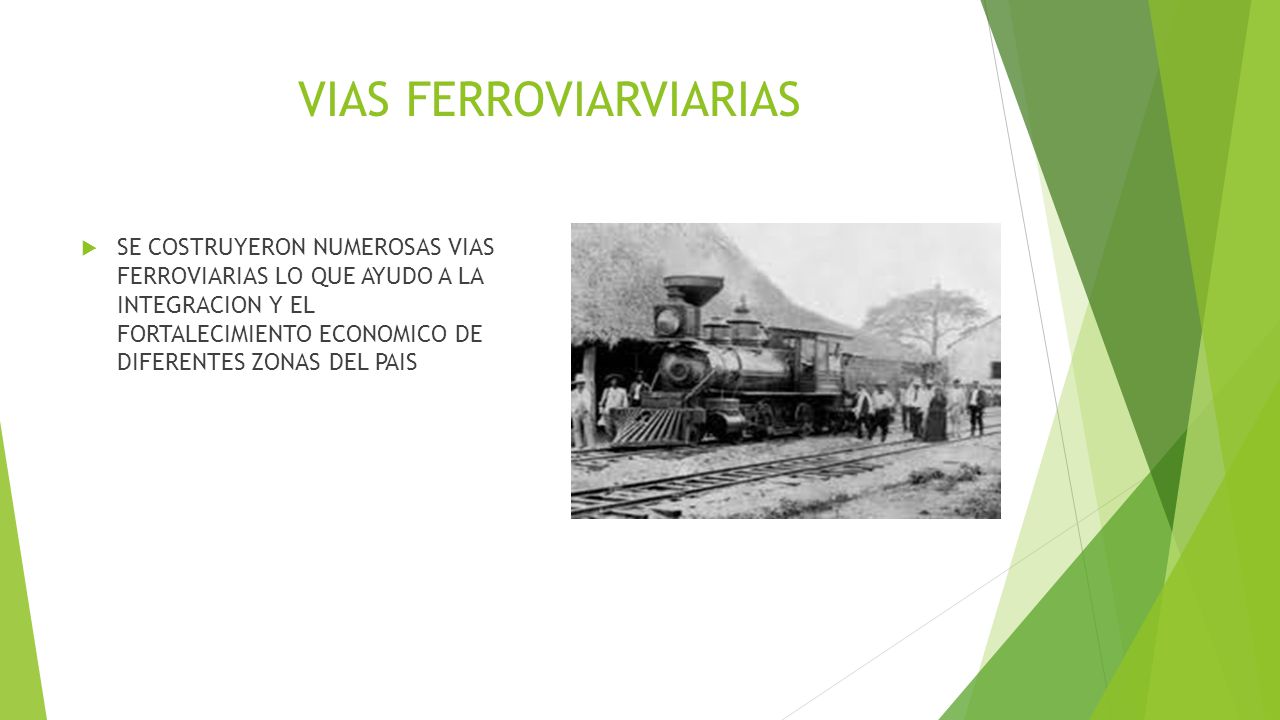 VIAS FERROVIARVIARIAS

SE COSTRUYERON NUMEROSAS VIAS FERROVIARIAS LO QUE AYUDO A LA INTEGRACION Y EL FORTALECIMIENTO ECONOMICO DE DIFERENTES ZONAS DEL PAIS